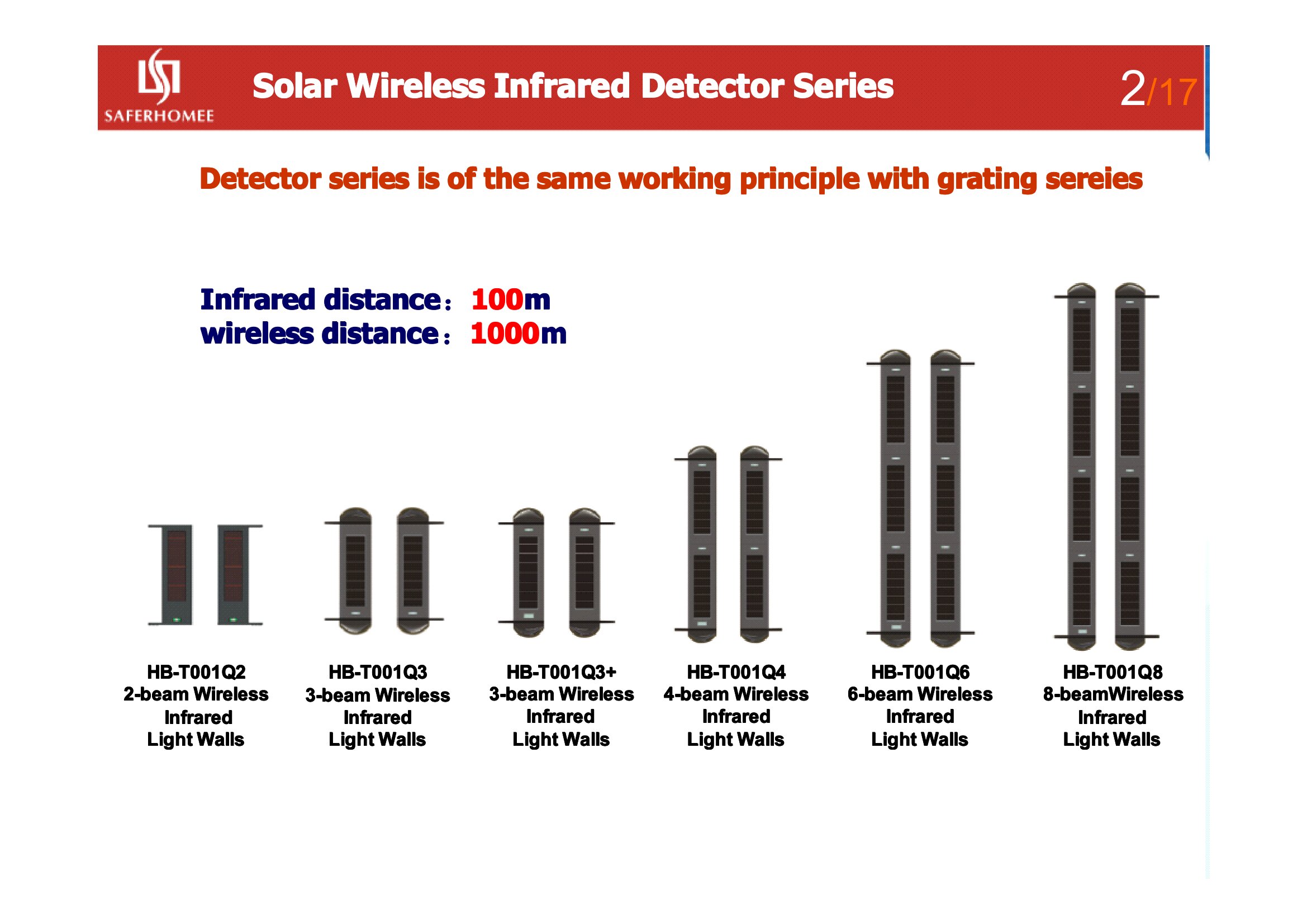 SAFERHOMEE

Solar Wireless Infrared Detector Series

2/17

Detector series is of the same working principle with grating sereies

Infrared distance： 100m
wireless distance： 1000m

HB-T001Q2
2-beam Wireless Infrared Light Walls

HB-T001Q3
3-beam Wireless Infrared Light Walls

HB-T001Q3+
3-beam Wireless Infrared Light Walls

HB-T001Q4
4-beam Wireless Infrared Light Walls

HB-T001Q6
6-beam Wireless Infrared Light Walls

HB-T001Q8
8-beamWireless Infrared Light Walls